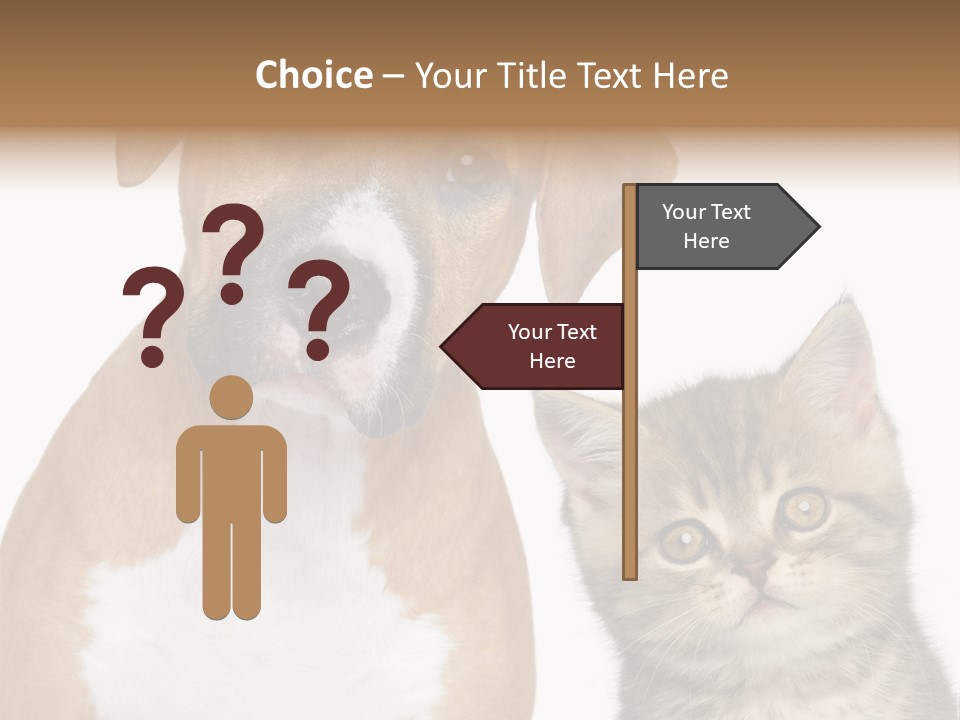 Choice – Your Title Text Here

???

Your Text Here

Your Text Here